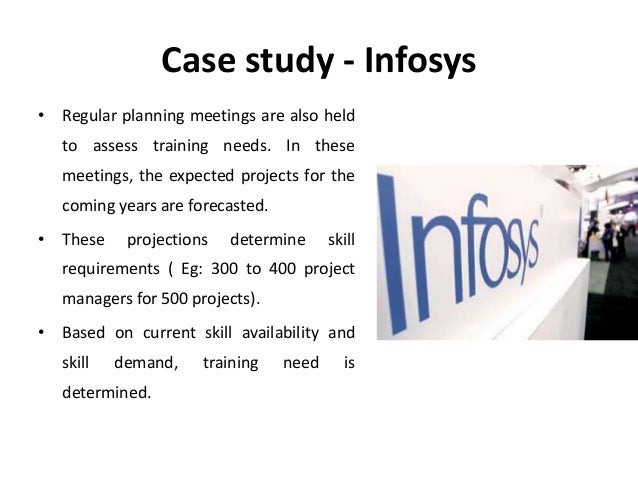 Case study - Infosys

• Regular planning meetings are also held to assess training needs. In these meetings, the expected projects for the coming years are forecasted.

• These projections determine skill requirements ( Eg: 300 to 400 project managers for 500 projects).

• Based on current skill availability and skill demand, training need is determined.

Infosys